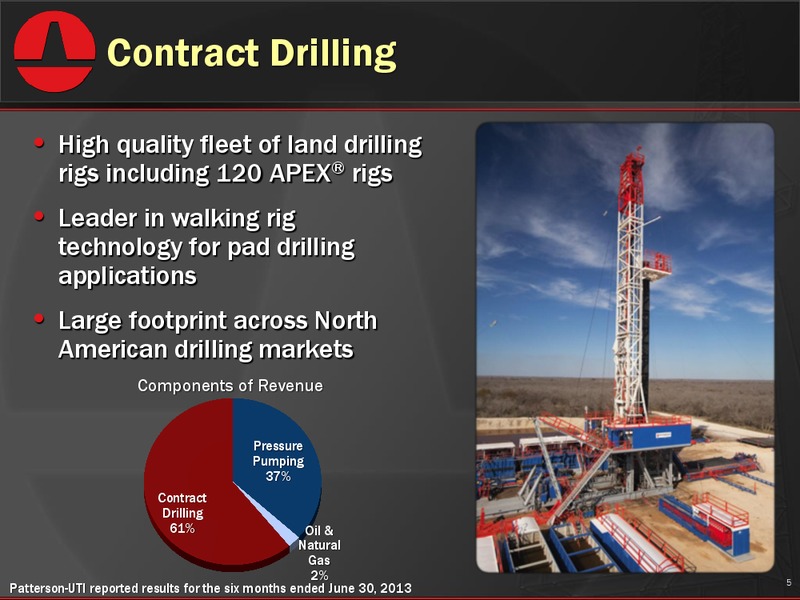 Contract Drilling

• High quality fleet of land drilling rigs including 120 APEX® rigs

• Leader in walking rig technology for pad drilling applications

• Large footprint across North American drilling markets

Components of Revenue

Pressure Pumping 37%

Contract Drilling 61%

Oil & Natural Gas 2%

Patterson-UTI reported results for the six months ended June 30, 2013

5